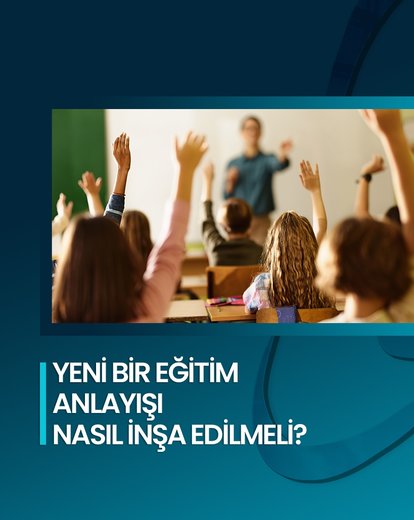 YENİ BİR EĞİTİM ANLAYIŞI NASIL İNŞA EDİLMELİ?